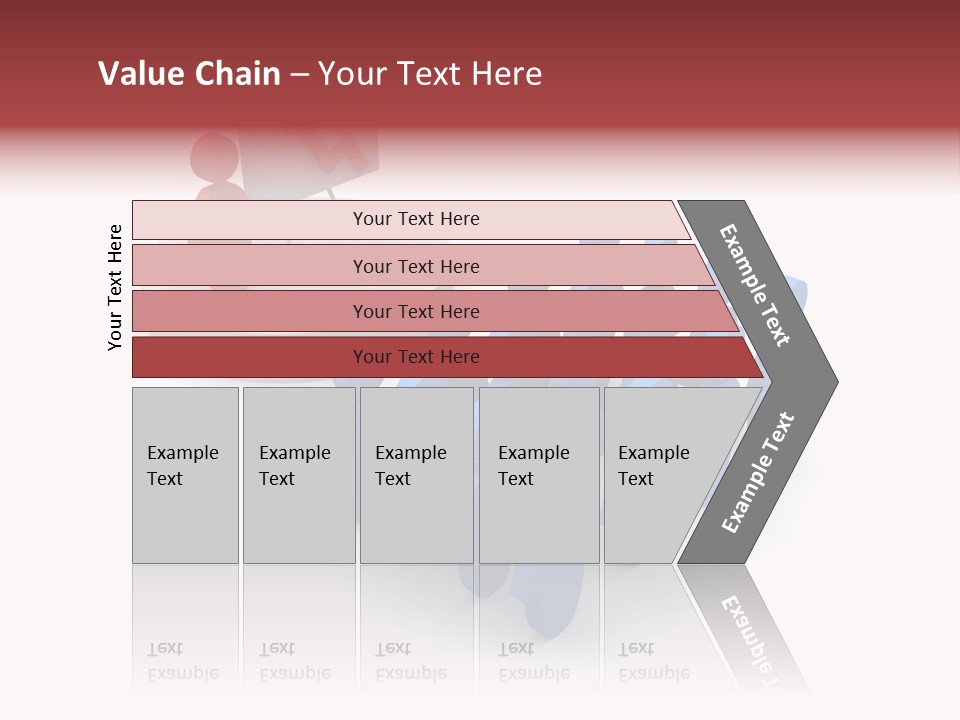 Value Chain – Your Text Here

Your Text Here

Your Text Here

Your Text Here

Your Text Here

Your Text Here

Example Text

Example Text

Example Text

Example Text

Example Text

Example Text

Example Text